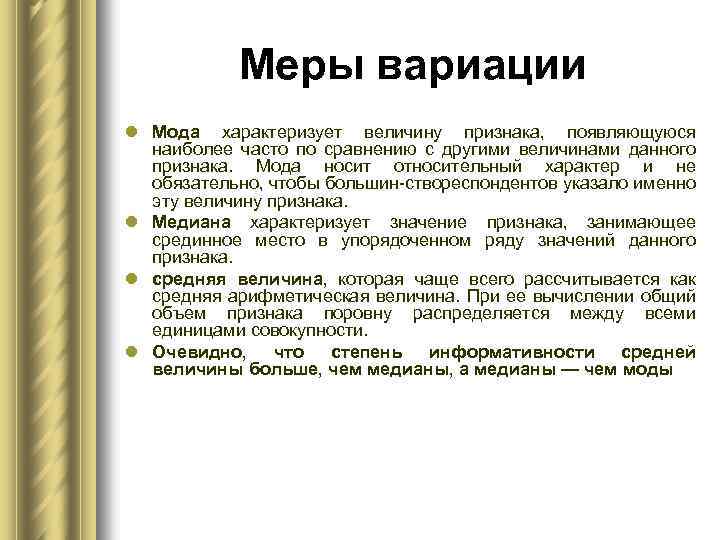 Меры вариации

Мода характеризует величину признака, появляющуюся наиболее часто по сравнению с другими величинами данного признака. Мода носит относительный характер и не обязательно, чтобы большин-створеспондентов указало именно эту величину признака.

Медиана характеризует значение признака, занимающее срединное место в упорядоченном ряду значений данного признака.

средняя величина, которая чаще всего рассчитывается как средняя арифметическая величина. При ее вычислении общий объем признака поровну распределяется между всеми единицами совокупности.

Очевидно, что степень информативности средней величины больше, чем медианы, а медианы — чем моды